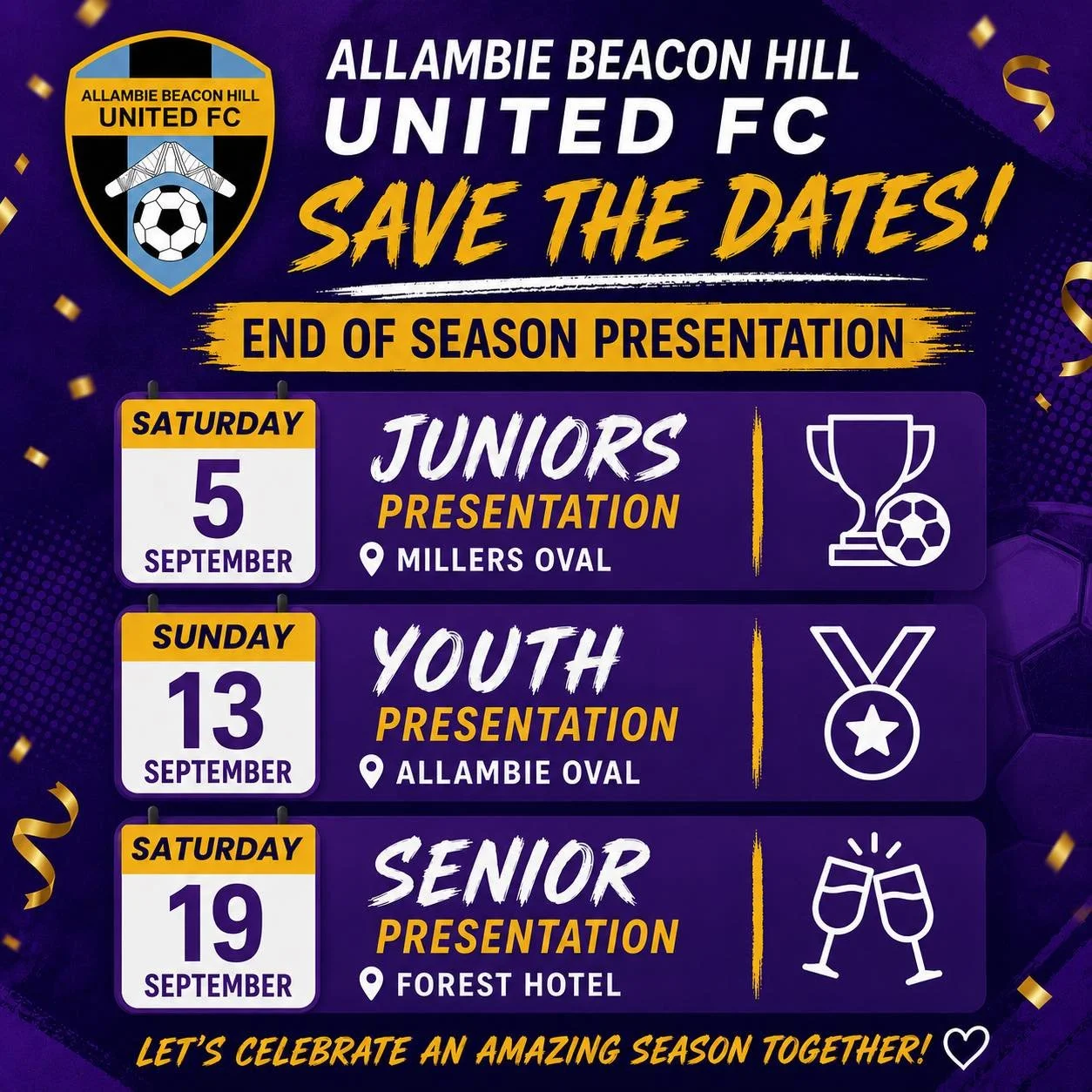 ALLAMBIE BEACON HILL
UNITED FC

ALLAMBIE BEACON HILL
UNITED FC
SAVE THE DATES!

END OF SEASON PRESENTATION

SATURDAY
5
SEPTEMBER
JUNIORS
PRESENTATION
MILLERS OVAL

SUNDAY
13
SEPTEMBER
YOUTH
PRESENTATION
ALLAMBIE OVAL

SATURDAY
19
SEPTEMBER
SENIOR
PRESENTATION
FOREST HOTEL

LET'S CELEBRATE AN AMAZING SEASON TOGETHER!